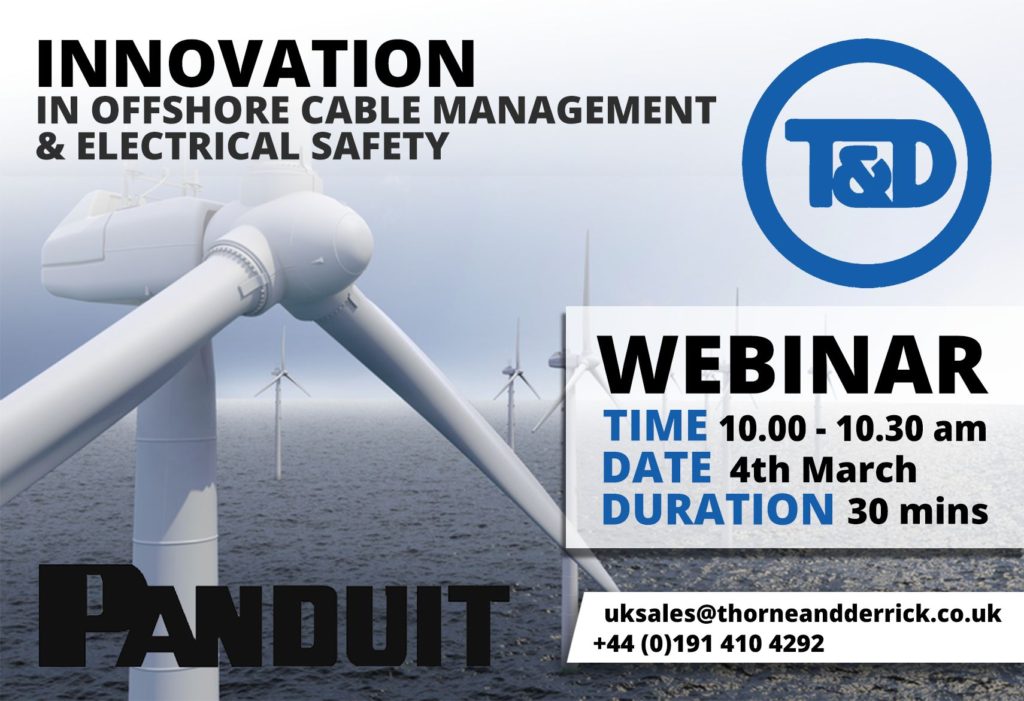 INNOVATION
IN OFFSHORE CABLE MANAGEMENT
& ELECTRICAL SAFETY

T&D

WEBINAR
TIME 10.00 - 10.30 am
DATE 4th March
DURATION 30 mins

PANDUIT

uksales@thorneandderrick.co.uk
+44 (0)191 410 4292